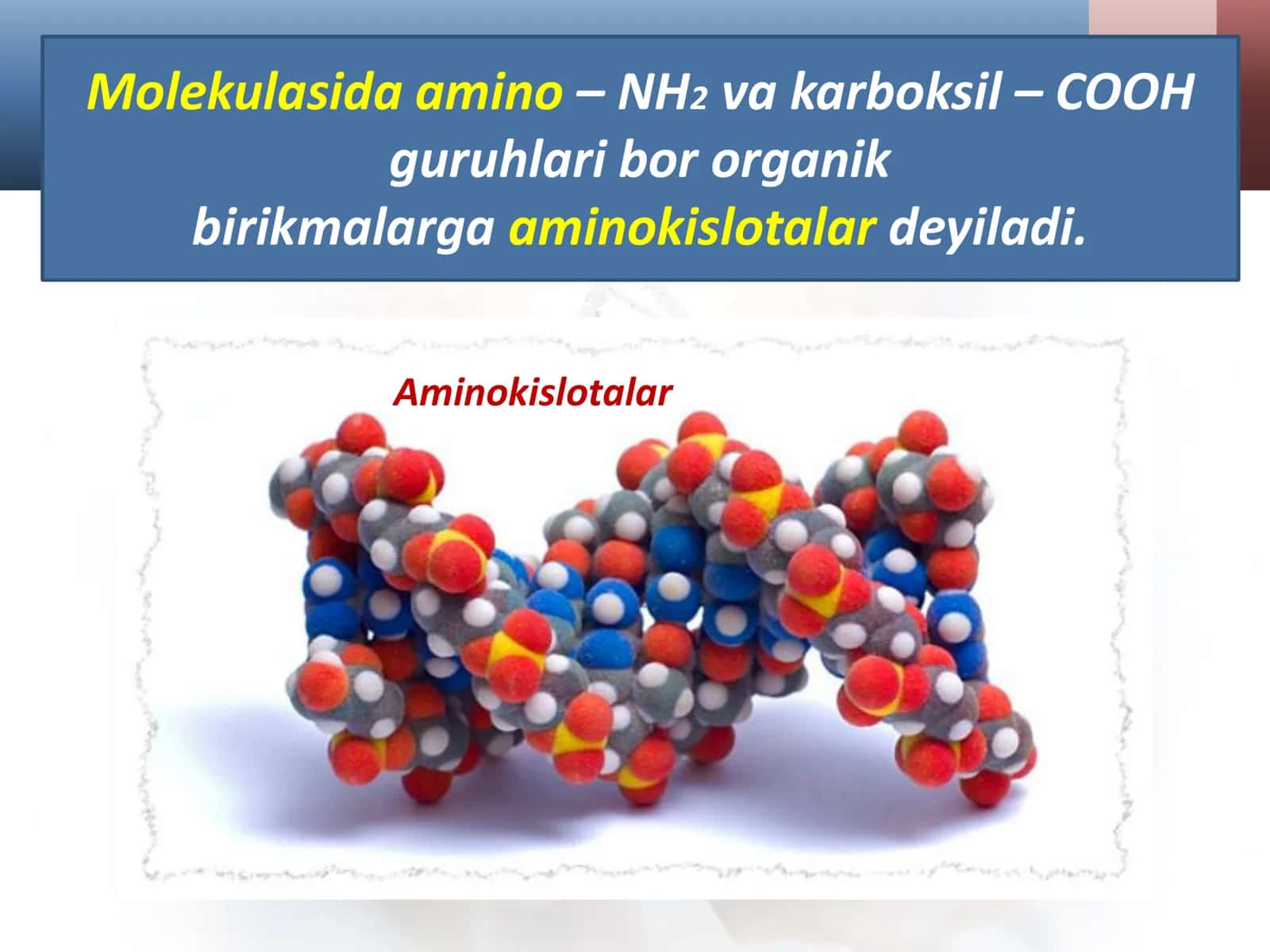 Molekulasida amino – $NH_2$ va karboksil – $COOH$ guruhlari bor organik birikmalarga aminokislotalar deyiladi.

Aminokislotalar